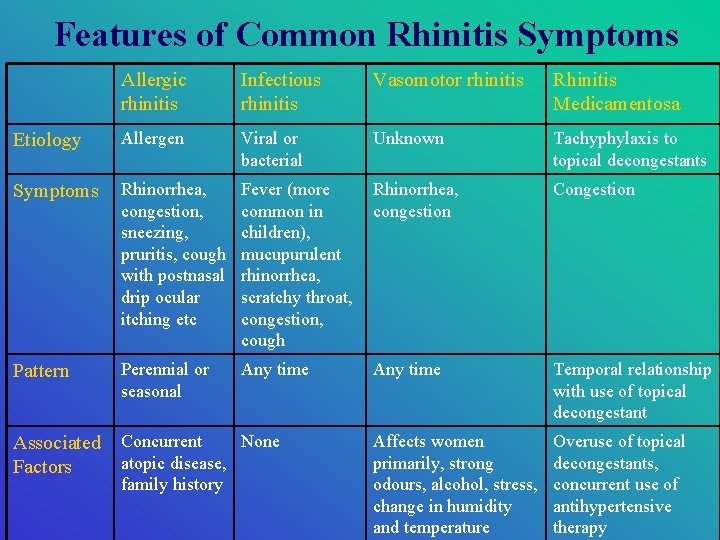 Features of Common Rhinitis Symptoms

| | Allergic rhinitis | Infectious rhinitis | Vasomotor rhinitis | Rhinitis Medicamentosa |
|---|---|---|---|---|
| Etiology | Allergen | Viral or bacterial | Unknown | Tachyphylaxis to topical decongestants |
| Symptoms | Rhinorrhea, congestion, sneezing, pruritis, cough with postnasal drip ocular itching etc | Fever (more common in children), mucupurulent rhinorrhea, scratchy throat, congestion, cough | Rhinorrhea, congestion | Congestion |
| Pattern | Perennial or seasonal | Any time | Any time | Temporal relationship with use of topical decongestant |
| Associated Factors | Concurrent atopic disease, family history | None | Affects women primarily, strong odours, alcohol, stress, change in humidity and temperature | Overuse of topical decongestants, concurrent use of antihypertensive therapy |